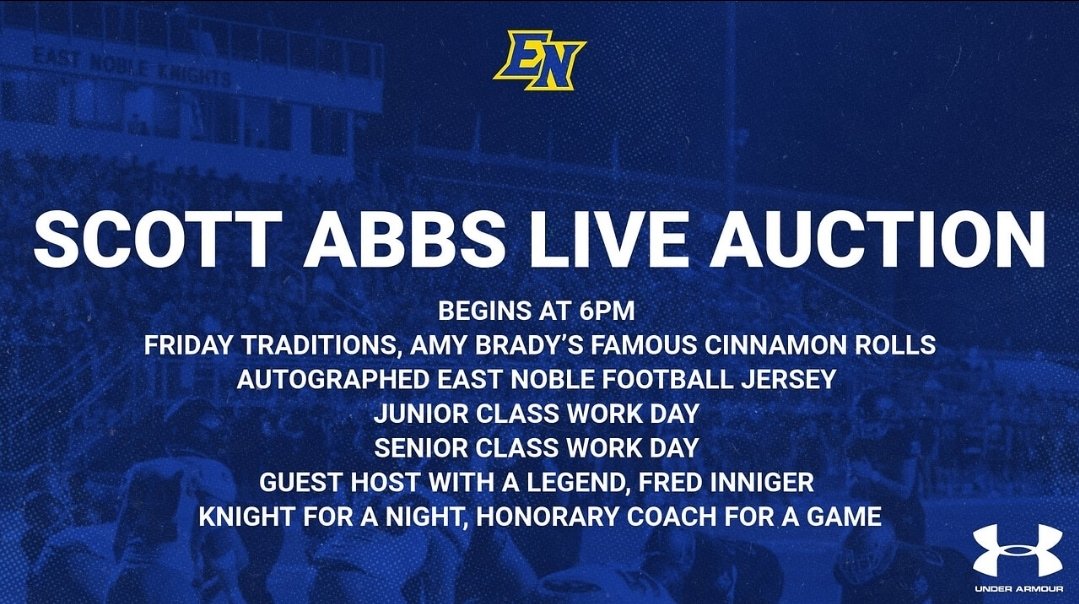 EAST NOBLE KNIGHTS

EN

SCOTT ABBS LIVE AUCTION

BEGINS AT 6PM
FRIDAY TRADITIONS, AMY BRADY'S FAMOUS CINNAMON ROLLS
AUTOGRAPHED EAST NOBLE FOOTBALL JERSEY
JUNIOR CLASS WORK DAY
SENIOR CLASS WORK DAY
GUEST HOST WITH A LEGEND, FRED INNIGER
KNIGHT FOR A NIGHT, HONORARY COACH FOR A GAME

UNDER ARMOUR